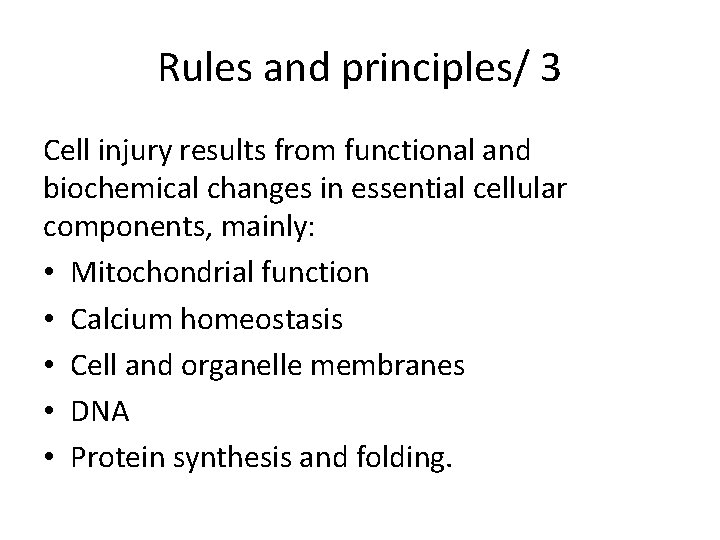 Rules and principles/ 3

Cell injury results from functional and biochemical changes in essential cellular components, mainly:

• Mitochondrial function
• Calcium homeostasis
• Cell and organelle membranes
• DNA
• Protein synthesis and folding.